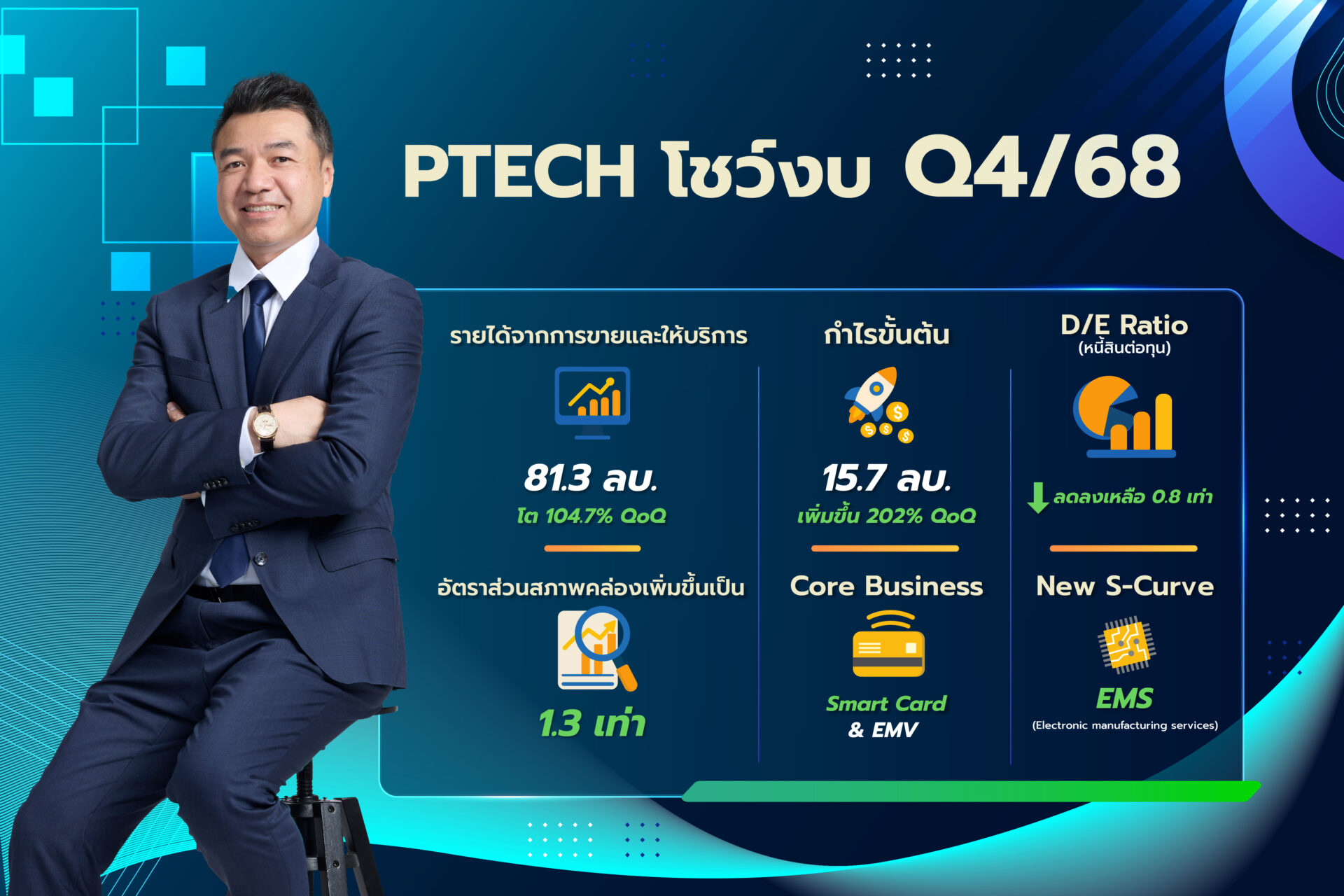 PTECH โชว์งบ Q4/68

รายได้จากการขายและให้บริการ

81.3 ลบ.

โต 104.7% QoQ

อัตราส่วนสภาพคล่องเพิ่มขึ้นเป็น

1.3 เท่า

กำไรขั้นต้น

15.7 ลบ.

เพิ่มขึ้น 202% QoQ

Core Business

Smart Card & EMV

D/E Ratio
(หนี้สินต่อทุน)

ลดลงเหลือ 0.8 เท่า

New S-Curve

EMS
(Electronic manufacturing services)